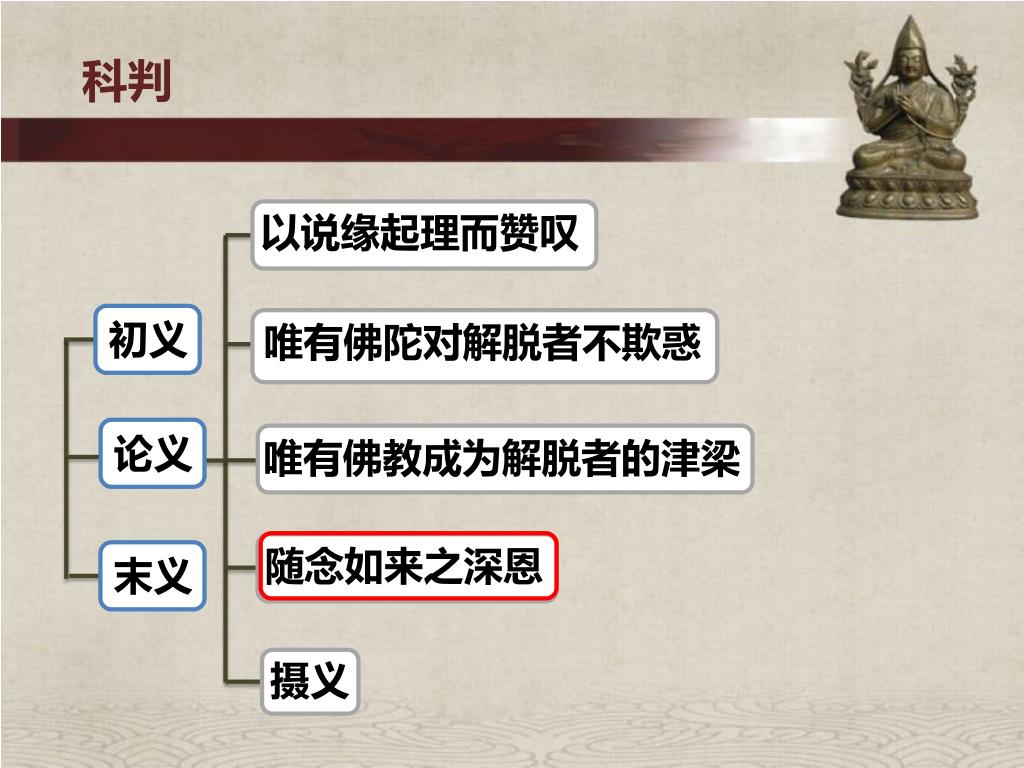 科判

初义

论义

末义

以说缘起理而赞叹

唯有佛陀对解脱者不欺惑

唯有佛教成为解脱者的津梁

随念如来之深恩

摄义